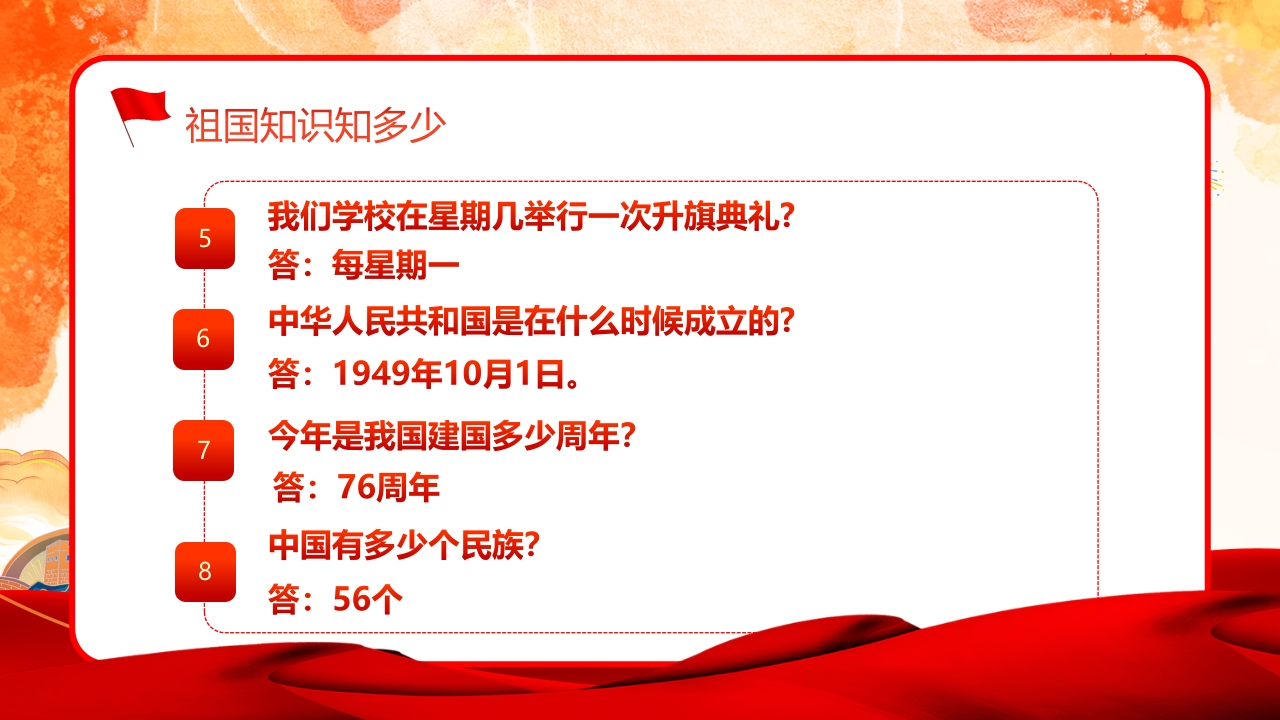 祖国知识知多少

5
我们学校在星期几举行一次升旗典礼?
答：每星期一

6
中华人民共和国是在什么时候成立的?
答：1949年10月1日。

7
今年是我国建国多少周年?
答：76周年

8
中国有多少个民族?
答：56个